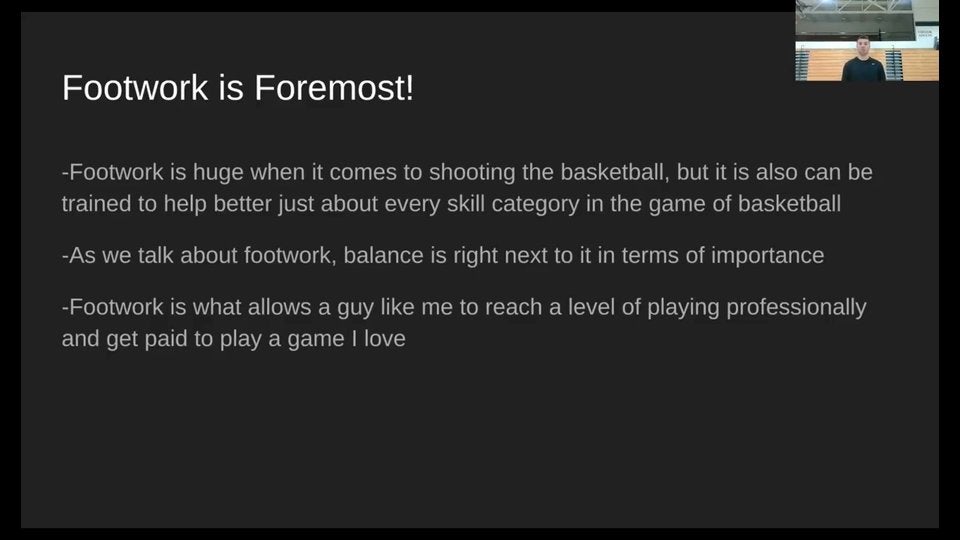 Footwork is Foremost!

-Footwork is huge when it comes to shooting the basketball, but it is also can be trained to help better just about every skill category in the game of basketball

-As we talk about footwork, balance is right next to it in terms of importance

-Footwork is what allows a guy like me to reach a level of playing professionally and get paid to play a game I love